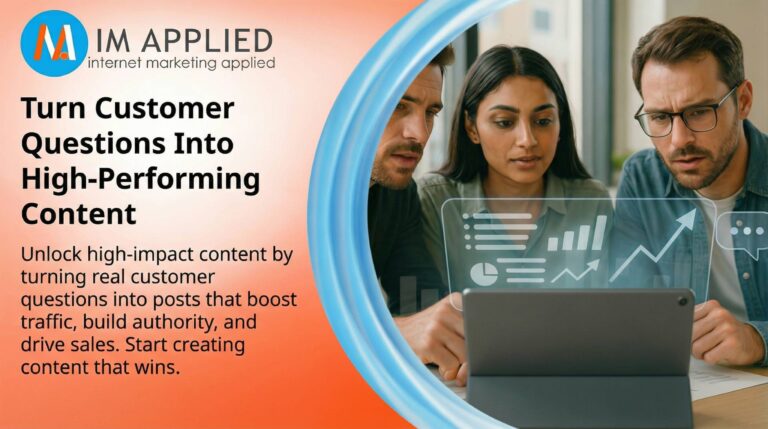 IM APPLIED
internet marketing applied

Turn Customer Questions Into High-Performing Content

Unlock high-impact content by turning real customer questions into posts that boost traffic, build authority, and drive sales. Start creating content that wins.